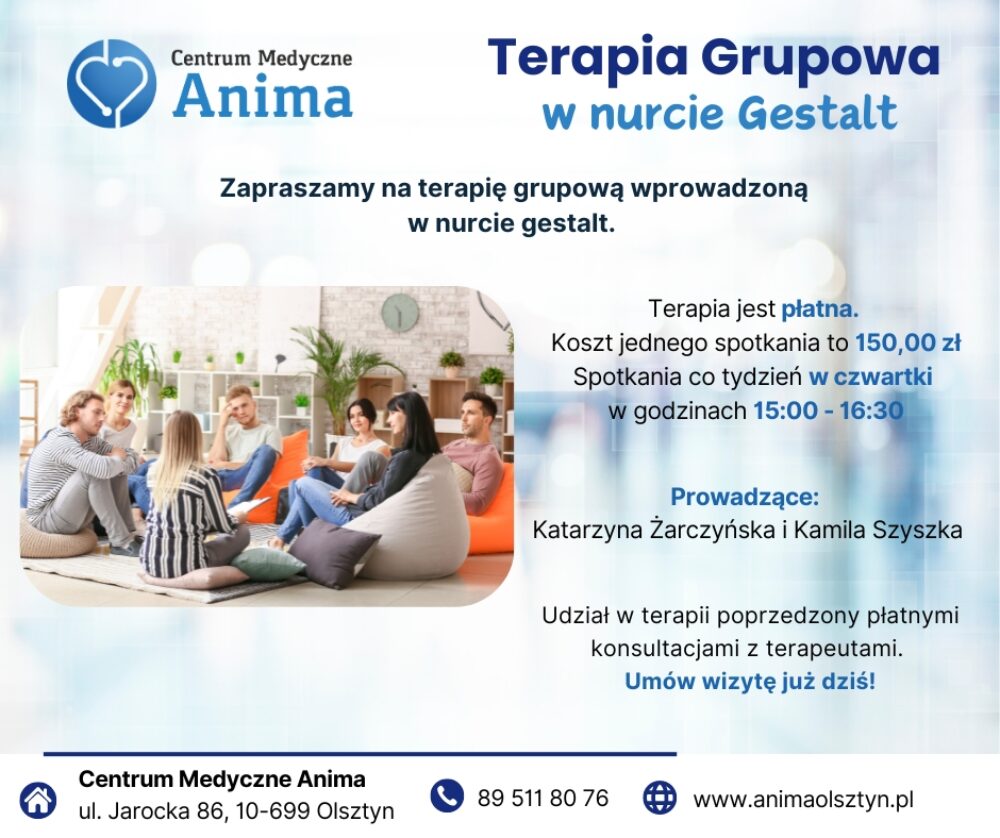 Centrum Medyczne
Anima

Terapia Grupowa
w nurcie Gestalt

Zapraszamy na terapię grupową wprowadzoną w nurcie gestalt.

Terapia jest płatna.
Koszt jednego spotkania to 150,00 zł
Spotkania co tydzień w czwartki
w godzinach 15:00 - 16:30

Prowadzące:
Katarzyna Żarczyńska i Kamila Szyszka

Udział w terapii poprzedzony płatnymi konsultacjami z terapeutami.
Umów wizytę już dziś!

Centrum Medyczne Anima
ul. Jarocka 86, 10-699 Olsztyn

89 511 80 76

www.animaolsztyn.pl